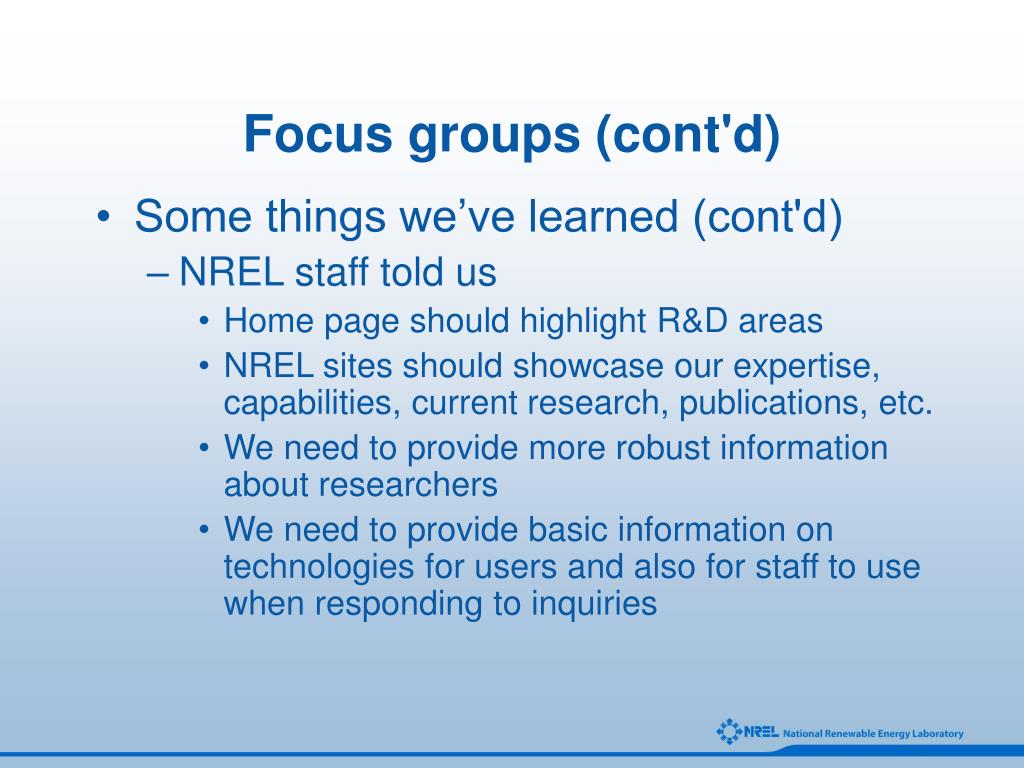 Focus groups (cont'd)

• Some things we’ve learned (cont'd)

– NREL staff told us

• Home page should highlight R&D areas

• NREL sites should showcase our expertise, capabilities, current research, publications, etc.

• We need to provide more robust information about researchers

• We need to provide basic information on technologies for users and also for staff to use when responding to inquiries

NREL National Renewable Energy Laboratory